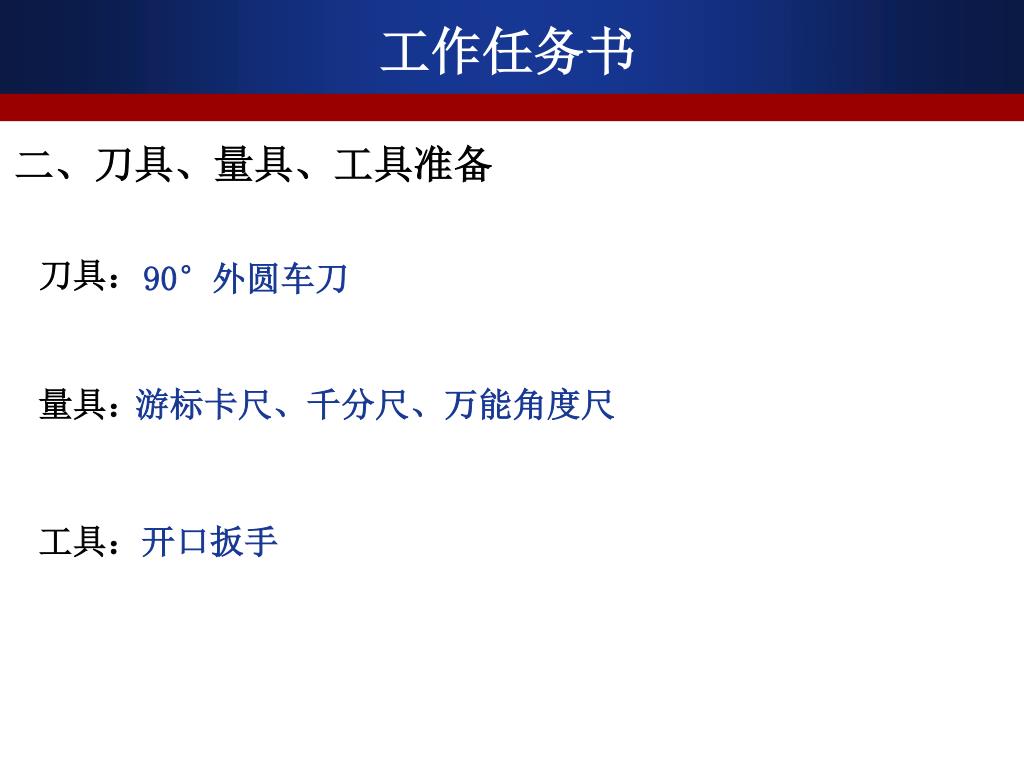 工作任务书

二、刀具、量具、工具准备

刀具：90°外圆车刀

量具：游标卡尺、千分尺、万能角度尺

工具：开口扳手